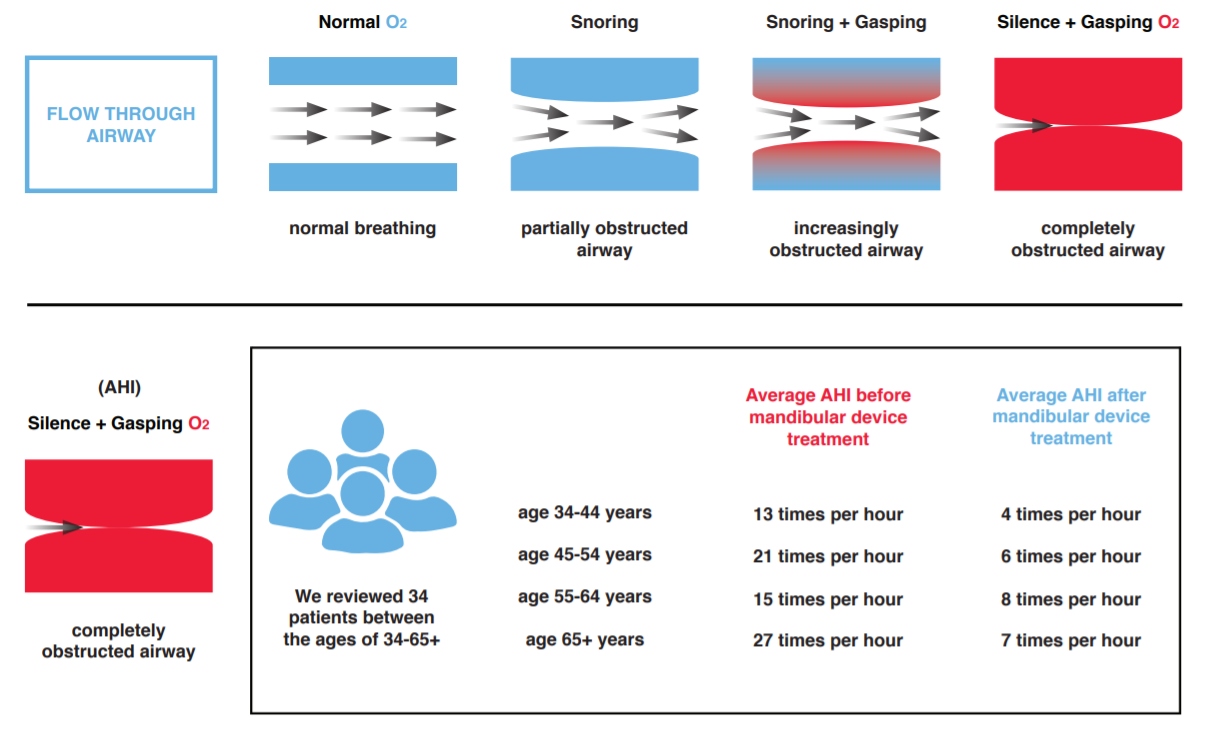 FLOW THROUGH AIRWAY

Normal $O_2$

normal breathing

Snoring

partially obstructed airway

Snoring + Gasping

increasingly obstructed airway

Silence + Gasping $O_2$

completely obstructed airway

(AHI)

Silence + Gasping $O_2$

completely obstructed airway

We reviewed 34 patients between the ages of 34-65+

| | Average AHI before mandibular device treatment | Average AHI after mandibular device treatment |
|---|---|---|
| age 34-44 years | 13 times per hour | 4 times per hour |
| age 45-54 years | 21 times per hour | 6 times per hour |
| age 55-64 years | 15 times per hour | 8 times per hour |
| age 65+ years | 27 times per hour | 7 times per hour |